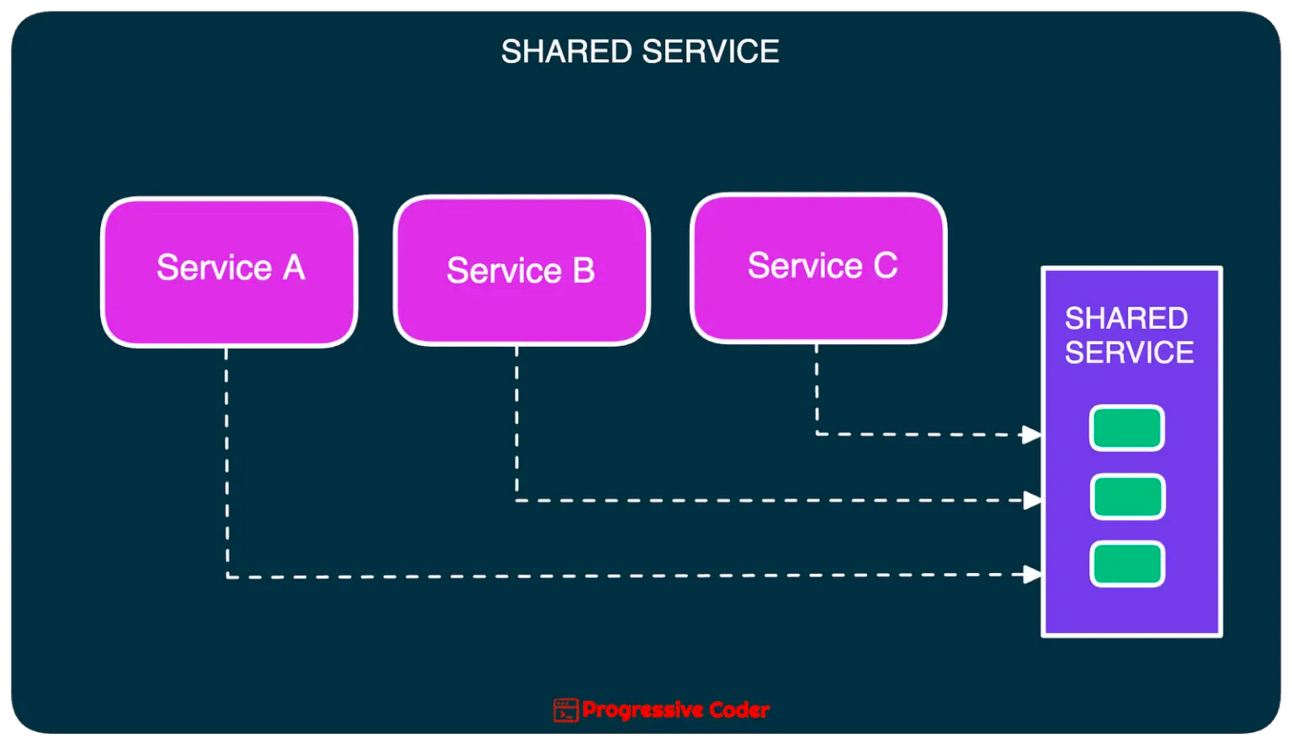 SHARED SERVICE

Service A

Service B

Service C

SHARED SERVICE

Progressive Coder